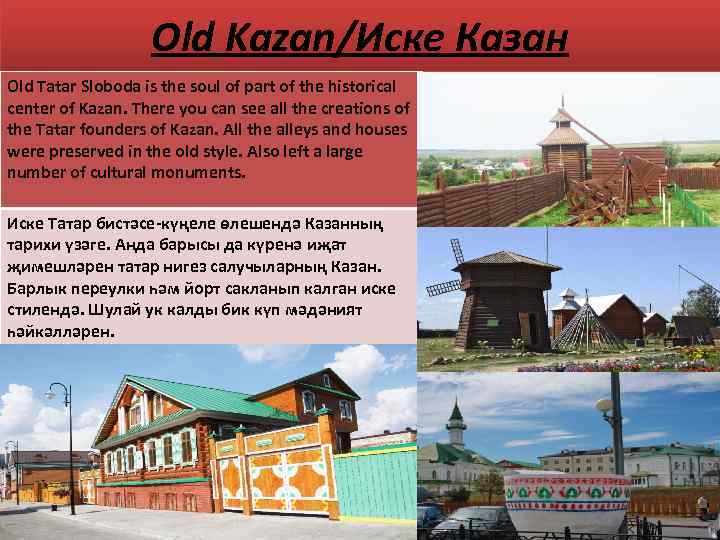 Old Kazan/Иске Казан

Old Tatar Sloboda is the soul of part of the historical center of Kazan. There you can see all the creations of the Tatar founders of Kazan. All the alleys and houses were preserved in the old style. Also left a large number of cultural monuments.

Иске Татар бистәсе-күңеле өлешендә Казанның тарихи үзәге. Анда барысы да күренә иҗат җимешләрен татар нигез салучыларның Казан. Барлык переулки һәм йорт сакланып калган иске стилендә. Шулай ук калды бик күп мәдәният һәйкәлләрен.